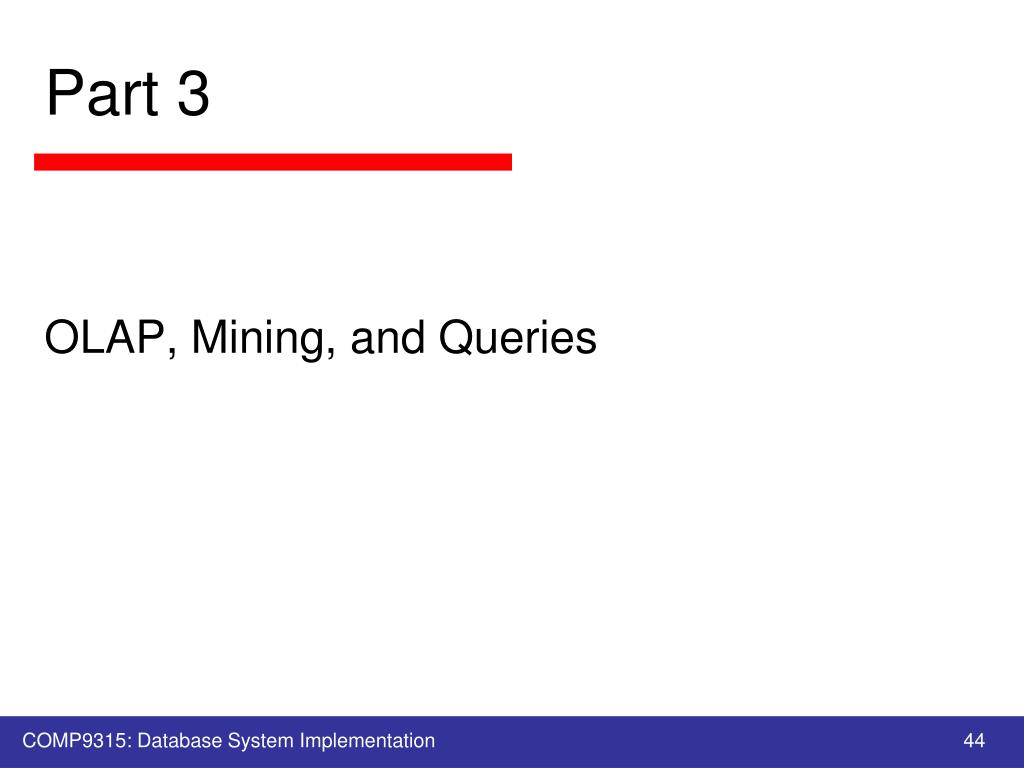 Part 3

OLAP, Mining, and Queries

COMP9315: Database System Implementation

44